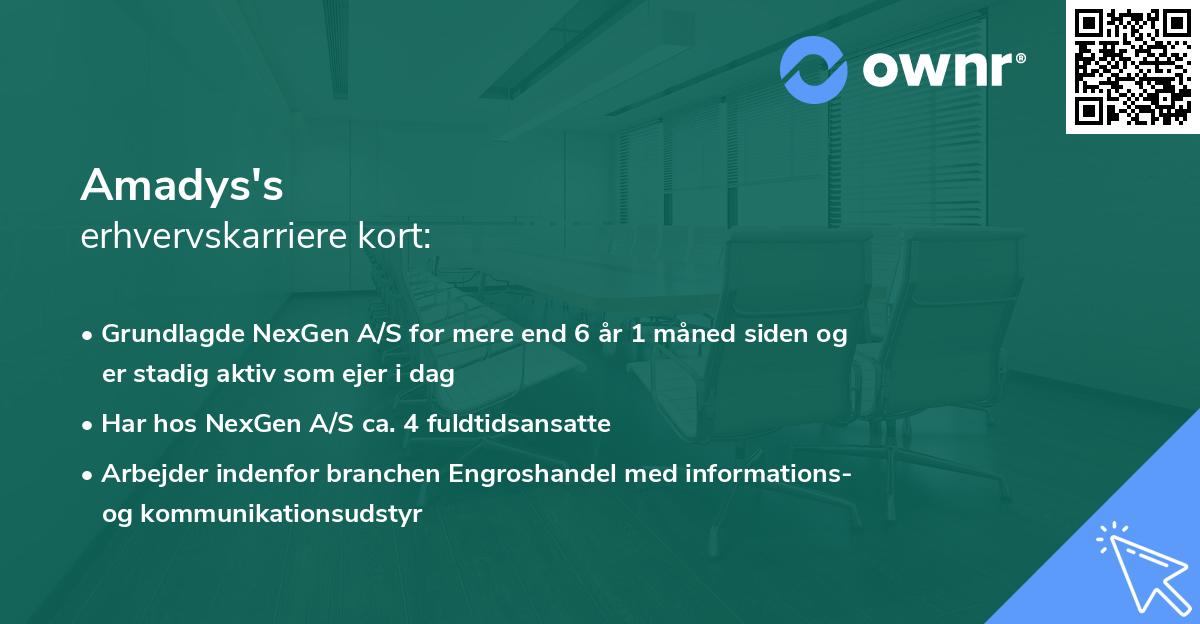 ownr®

Amadys's
erhvervskarriere kort:

• Grundlagde NexGen A/S for mere end 6 år 1 måned siden og er stadig aktiv som ejer i dag
• Har hos NexGen A/S ca. 4 fuldtidsansatte
• Arbejder indenfor branchen Engroshandel med informations- og kommunikationsudstyr